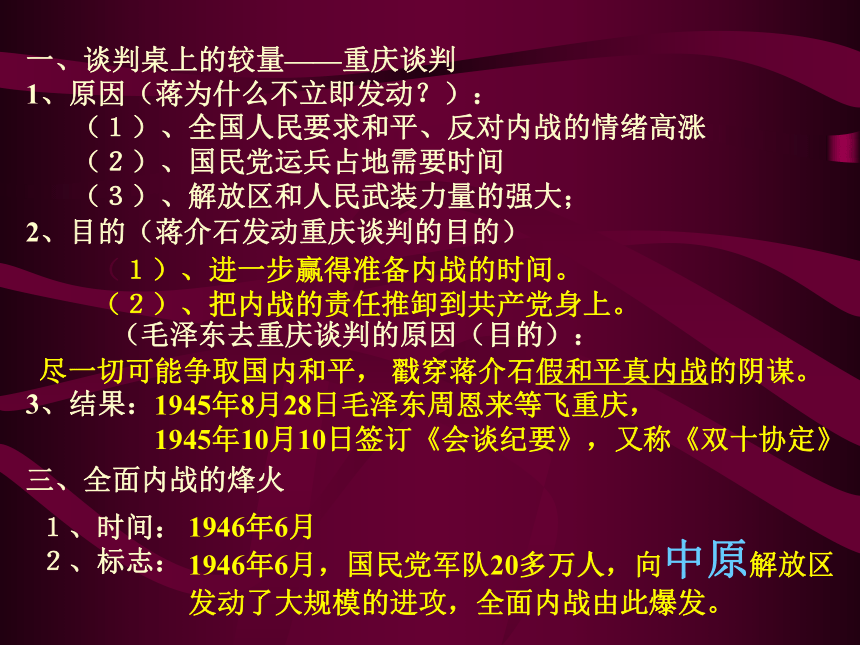 一、谈判桌上的较量——重庆谈判
1、原因（蒋为什么不立即发动？）：
（1）、全国人民要求和平、反对内战的情绪高涨
（2）、国民党运兵占地需要时间
（3）、解放区和人民武装力量的强大；
2、目的（蒋介石发动重庆谈判的目的）
（1）、进一步赢得准备内战的时间。
（2）、把内战的责任推卸到共产党身上。
（毛泽东去重庆谈判的原因（目的）：
尽一切可能争取国内和平，戳穿蒋介石假和平真内战的阴谋。
3、结果：1945年8月28日毛泽东周恩来等飞重庆，
1945年10月10日签订《会谈纪要》，又称《双十协定》
三、全面内战的烽火
1、时间：1946年6月
2、标志：1946年6月，国民党军队20多万人，向中原解放区发动了大规模的进攻，全面内战由此爆发。